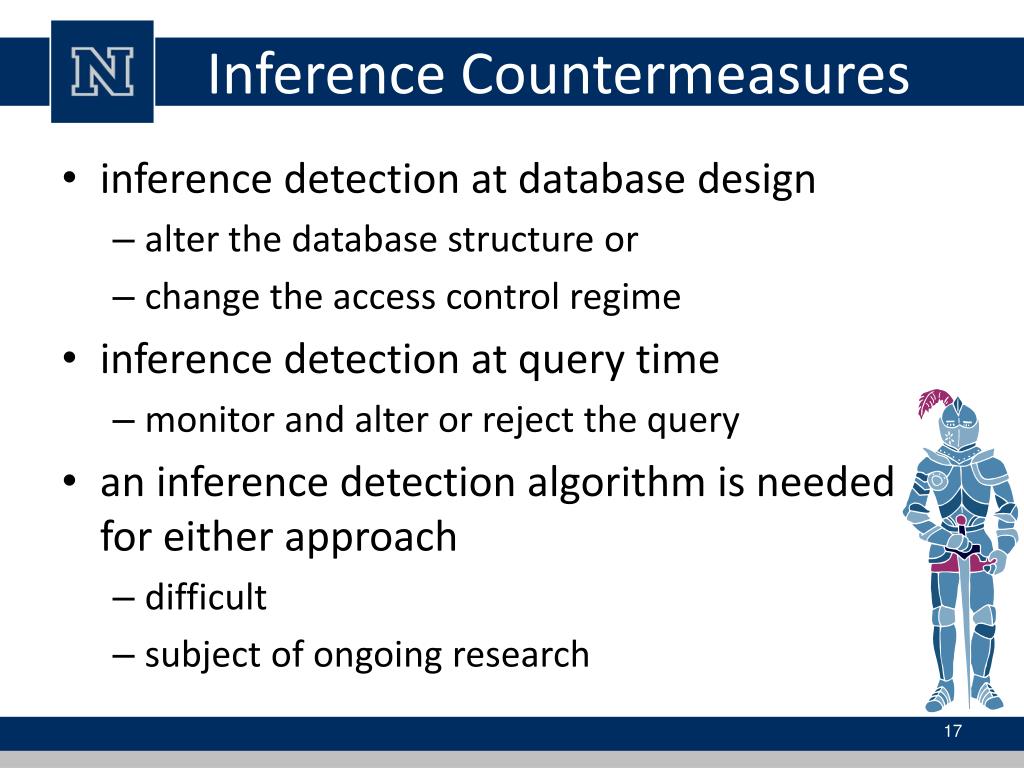 N

Inference Countermeasures

• inference detection at database design
– alter the database structure or
– change the access control regime
• inference detection at query time
– monitor and alter or reject the query
• an inference detection algorithm is needed for either approach
– difficult
– subject of ongoing research

17